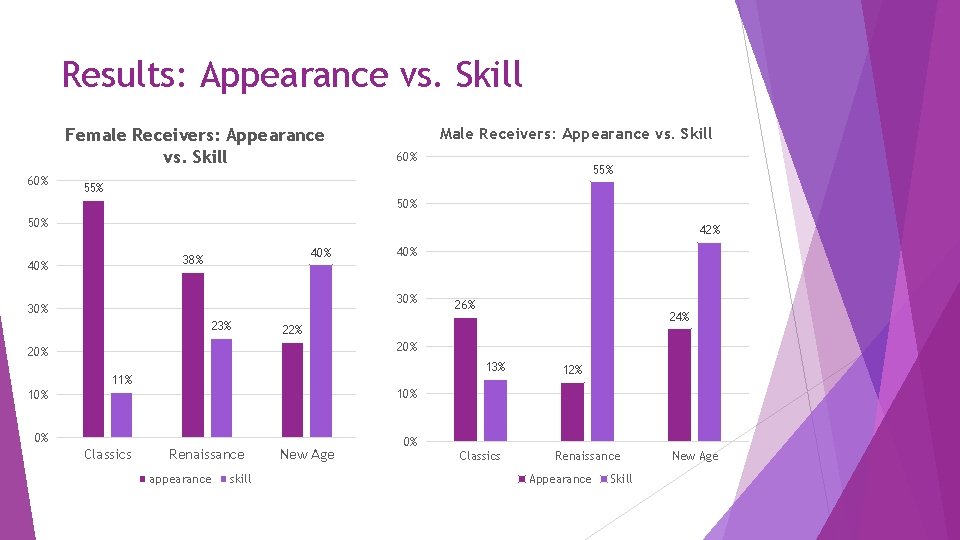 Results: Appearance vs. Skill

Female Receivers: Appearance vs. Skill

60%
50%
40%
30%
20%
10%
0%

55%
11%
38%
23%
22%
40%

Classics
Renaissance
New Age

appearance skill

Male Receivers: Appearance vs. Skill

60%
50%
40%
30%
20%
10%
0%

26%
13%
12%
55%
24%
42%

Classics
Renaissance
New Age

Appearance Skill